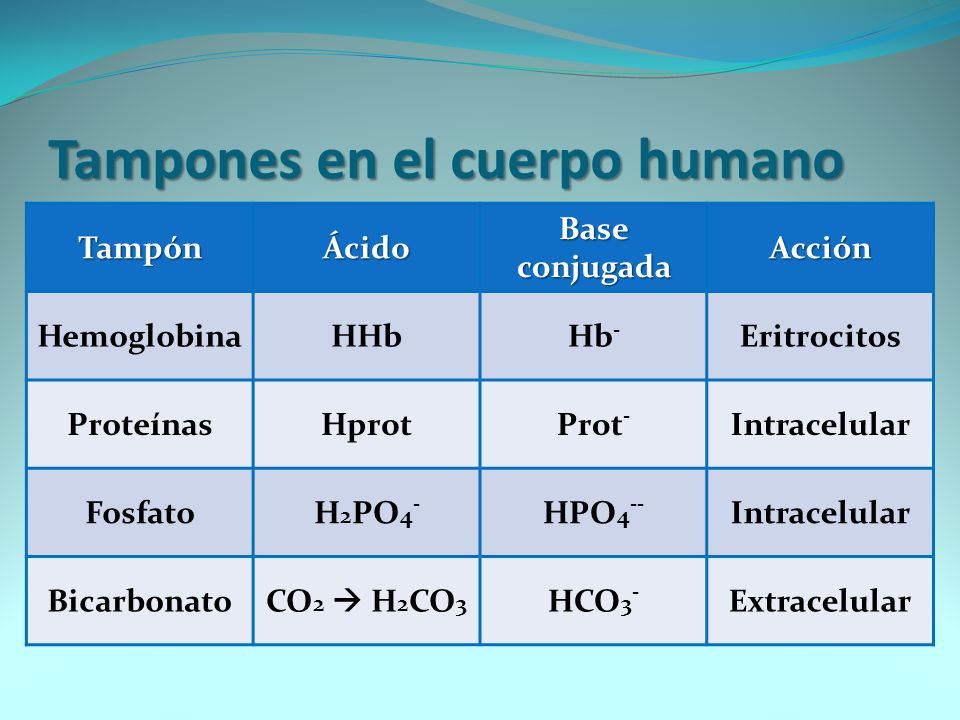 Tampones en el cuerpo humano

| Tampón | Ácido | Base conjugada | Acción |
|---|---|---|---|
| Hemoglobina | HHb | $Hb^-$ | Eritrocitos |
| Proteínas | Hprot | $Prot^-$ | Intracelular |
| Fosfato | $H_2PO_4^-$ | $HPO_4^{--}$ | Intracelular |
| Bicarbonato | $CO_2 \rightarrow H_2CO_3$ | $HCO_3^-$ | Extracelular |